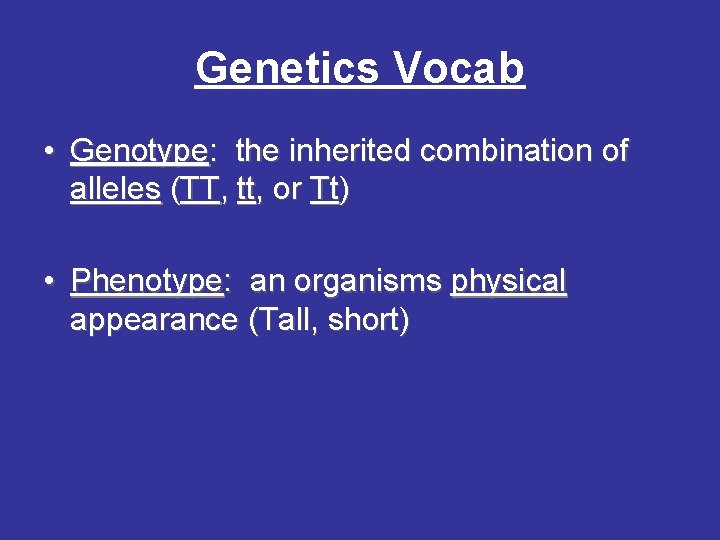 Genetics Vocab

• Genotype: the inherited combination of alleles (TT, tt, or Tt)

• Phenotype: an organisms physical appearance (Tall, short)